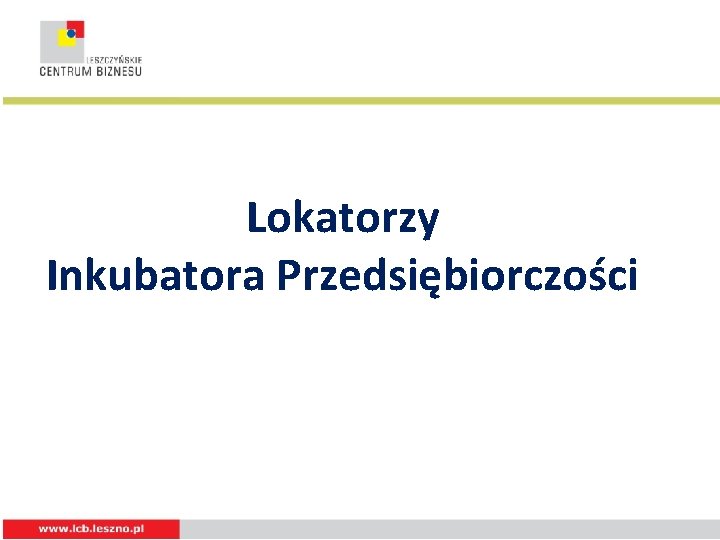 LESZCZYŃSKIE
CENTRUM BIZNESU

Lokatorzy
Inkubatora Przedsiębiorczości

www.lcb.leszno.pl